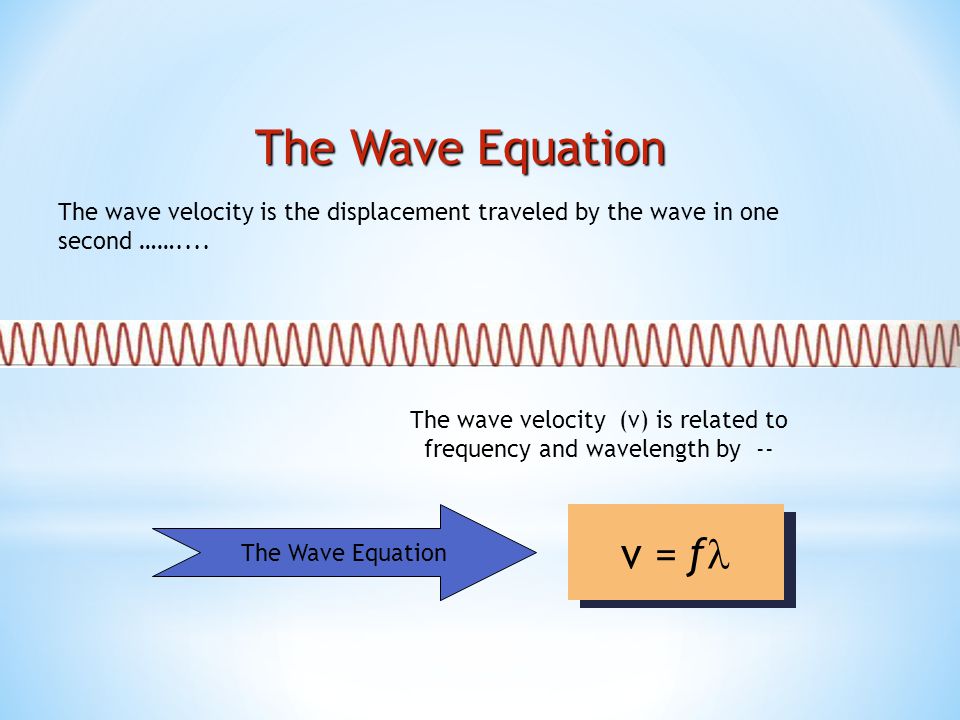 The Wave Equation

The wave velocity is the displacement traveled by the wave in one second ……....

The wave velocity (v) is related to frequency and wavelength by --

The Wave Equation

$v = f\lambda$